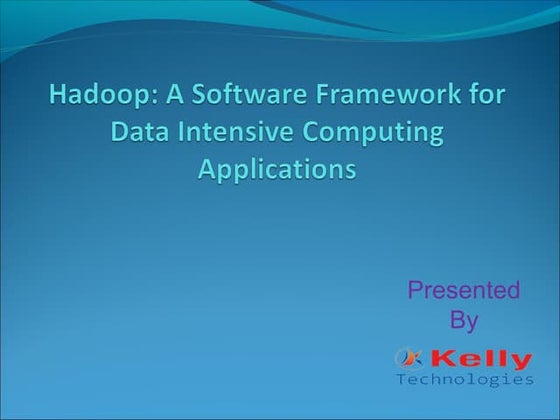 Hadoop: A Software Framework for Data Intensive Computing Applications

Presented By

Kelly Technologies